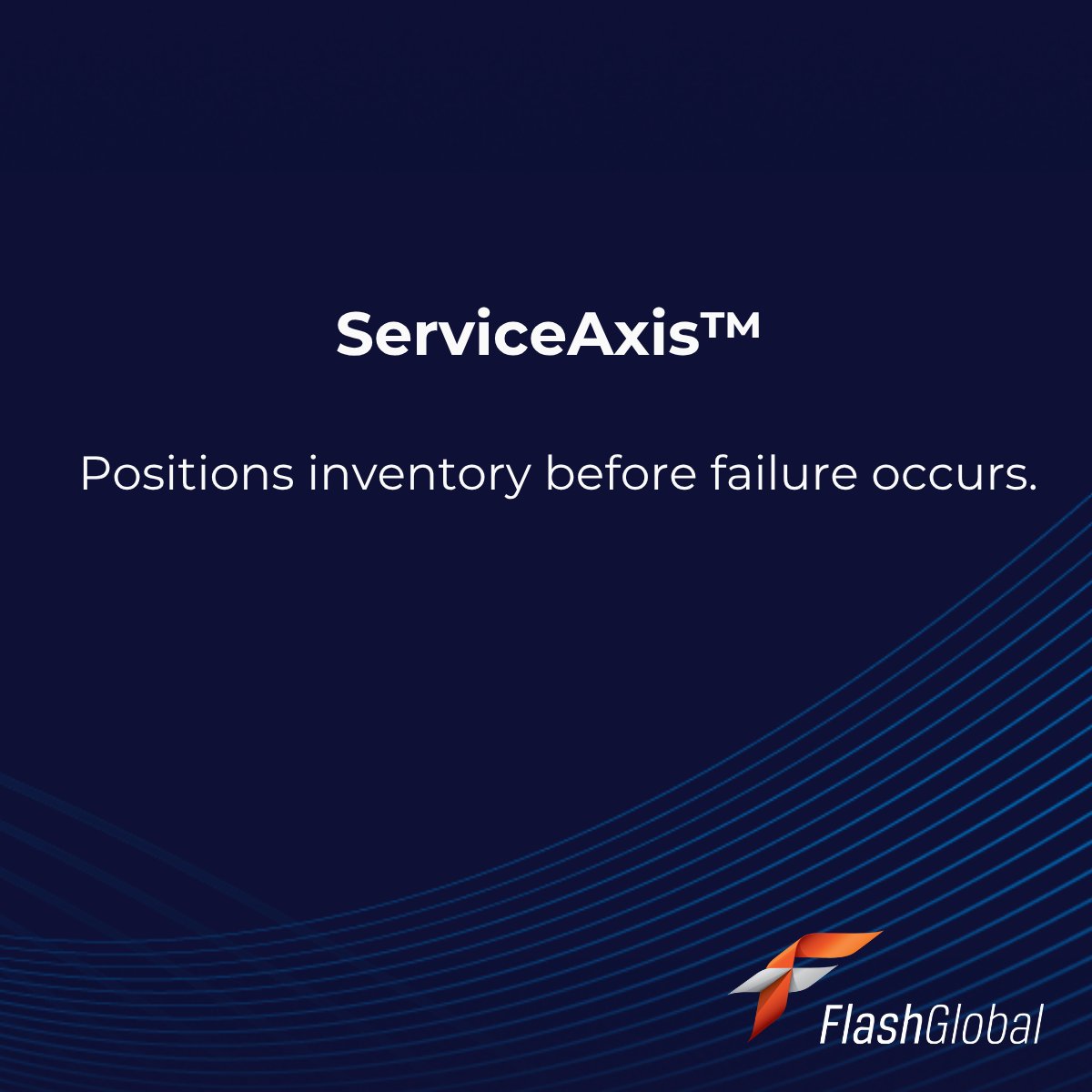 ServiceAxis™

Positions inventory before failure occurs.

FlashGlobal